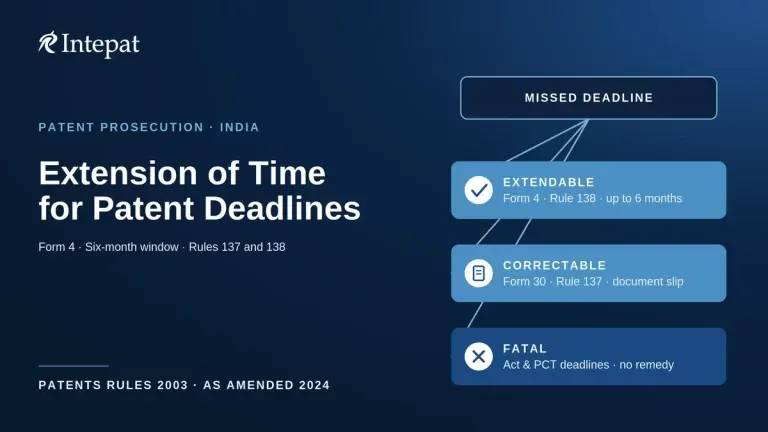 Intepat

PATENT PROSECUTION · INDIA

Extension of Time for Patent Deadlines

Form 4 · Six-month window · Rules 137 and 138

PATENTS RULES 2003 · AS AMENDED 2024

MISSED DEADLINE

EXTENDABLE
Form 4 · Rule 138 · up to 6 months

CORRECTABLE
Form 30 · Rule 137 · document slip

FATAL
Act & PCT deadlines · no remedy